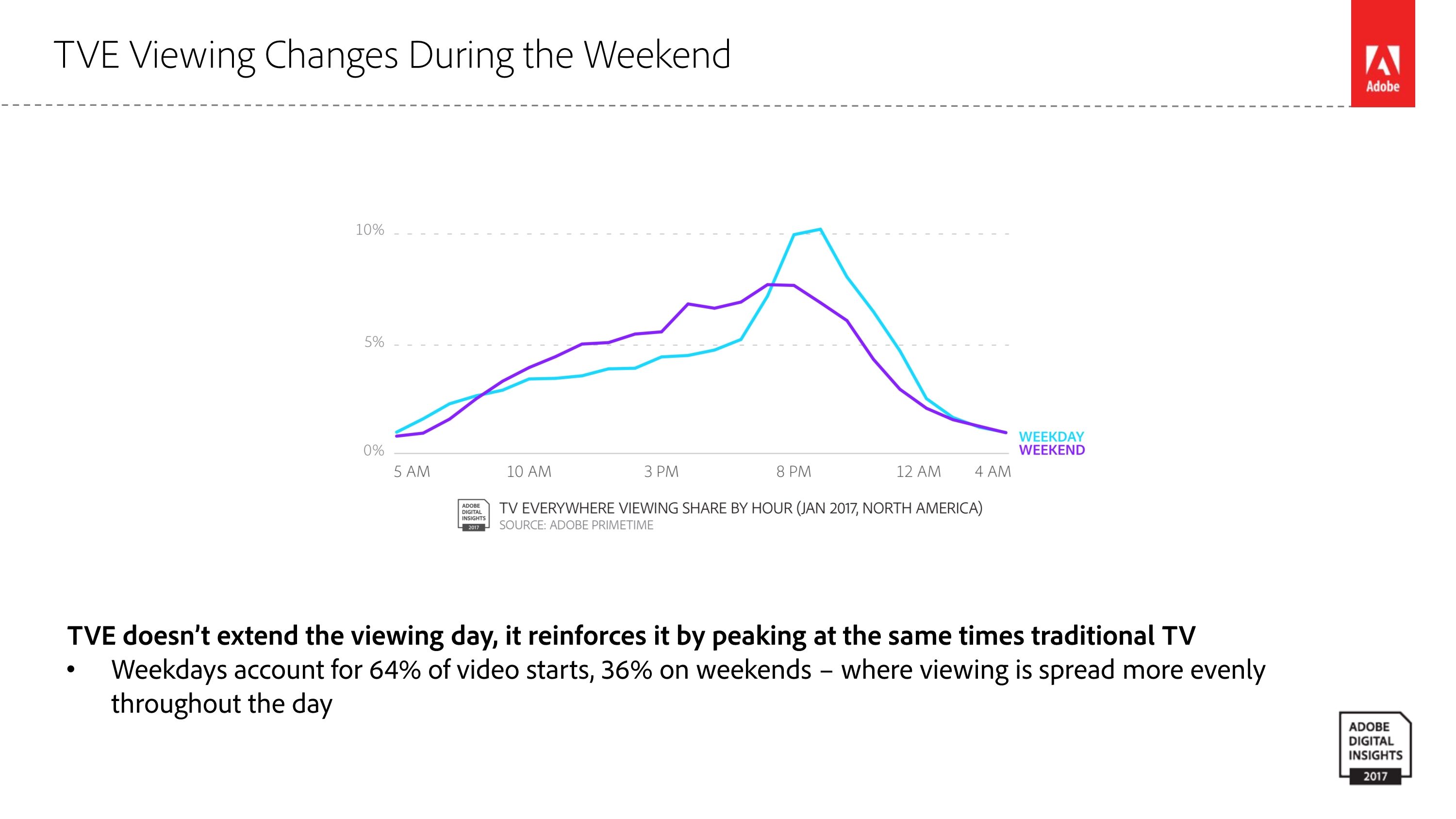 TVE Viewing Changes During the Weekend

Adobe

10%
5%
0%

5 AM
10 AM
3 PM
8 PM
12 AM
4 AM

WEEKDAY
WEEKEND

ADOBE DIGITAL INSIGHTS 2017

TV EVERYWHERE VIEWING SHARE BY HOUR (JAN 2017, NORTH AMERICA)
SOURCE: ADOBE PRIMETIME

TVE doesn't extend the viewing day, it reinforces it by peaking at the same times traditional TV

• Weekdays account for 64% of video starts, 36% on weekends – where viewing is spread more evenly throughout the day

ADOBE DIGITAL INSIGHTS 2017